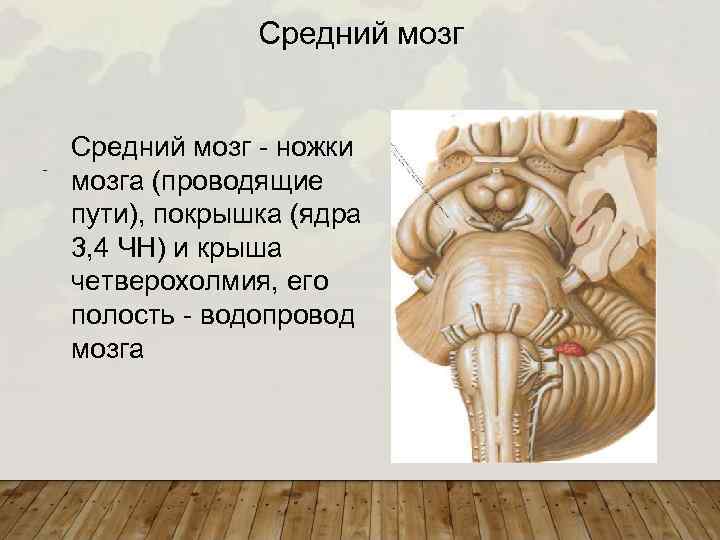 Средний мозг

Средний мозг - ножки мозга (проводящие пути), покрышка (ядра 3,4 ЧН) и крыша четверохолмия, его полость - водопровод мозга